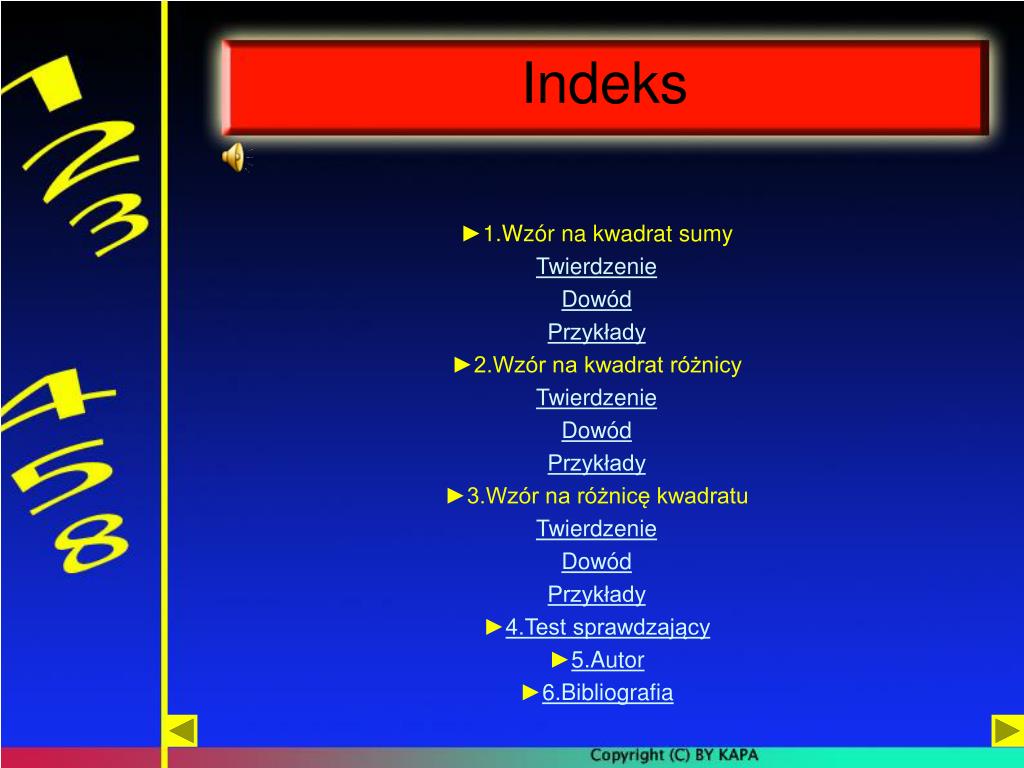 123 458

Indeks

►1.Wzór na kwadrat sumy
Twierdzenie
Dowód
Przykłady
►2.Wzór na kwadrat różnicy
Twierdzenie
Dowód
Przykłady
►3.Wzór na różnicę kwadratu
Twierdzenie
Dowód
Przykłady
►4.Test sprawdzający
►5.Autor
►6.Bibliografia

Copyright (C) BY KAPA